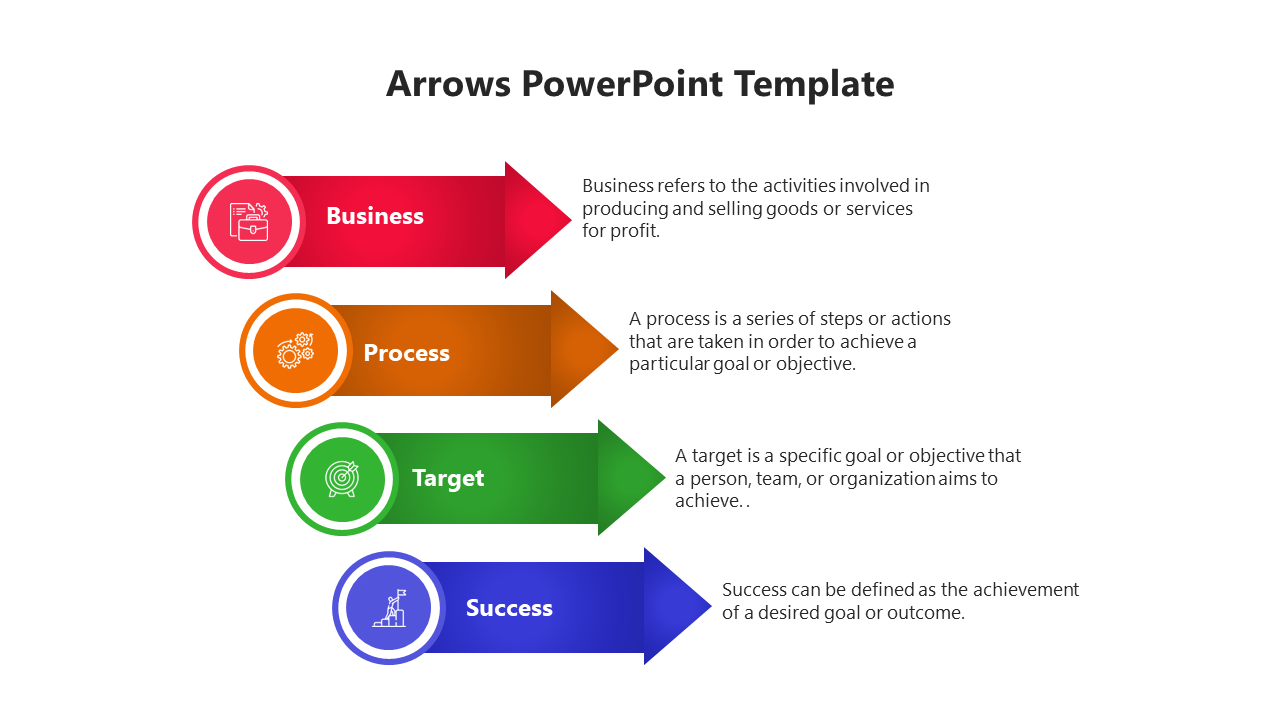 Arrows PowerPoint Template

Business

Business refers to the activities involved in producing and selling goods or services for profit.

Process

A process is a series of steps or actions that are taken in order to achieve a particular goal or objective.

Target

A target is a specific goal or objective that a person, team, or organization aims to achieve. .

Success

Success can be defined as the achievement of a desired goal or outcome.